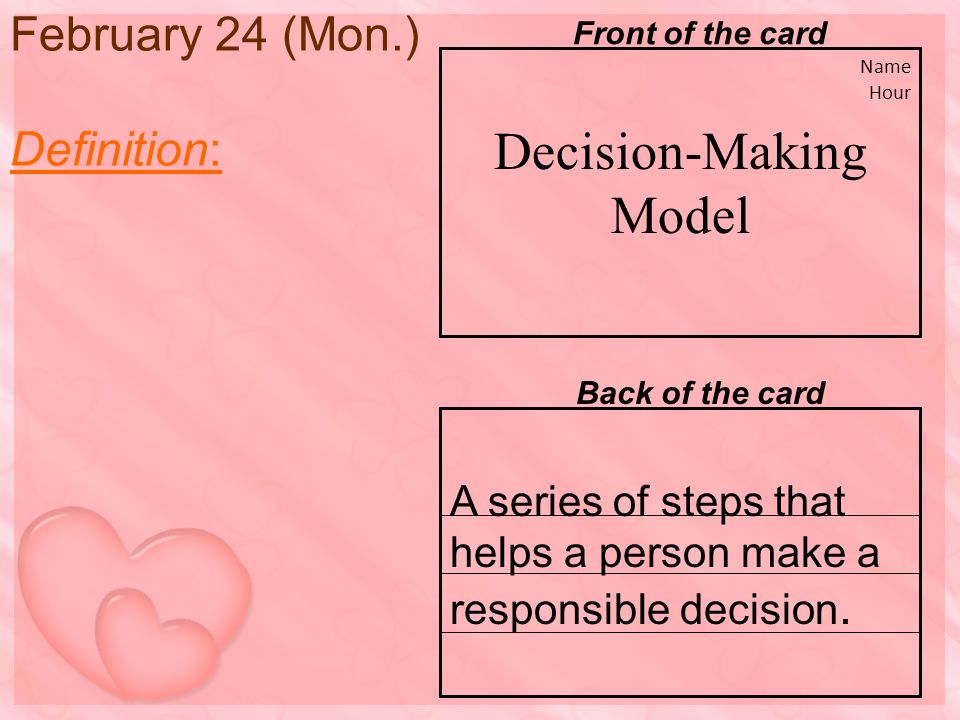 February 24 (Mon.)

Definition:

Front of the card

Name
Hour

Decision-Making Model

Back of the card

A series of steps that helps a person make a responsible decision.